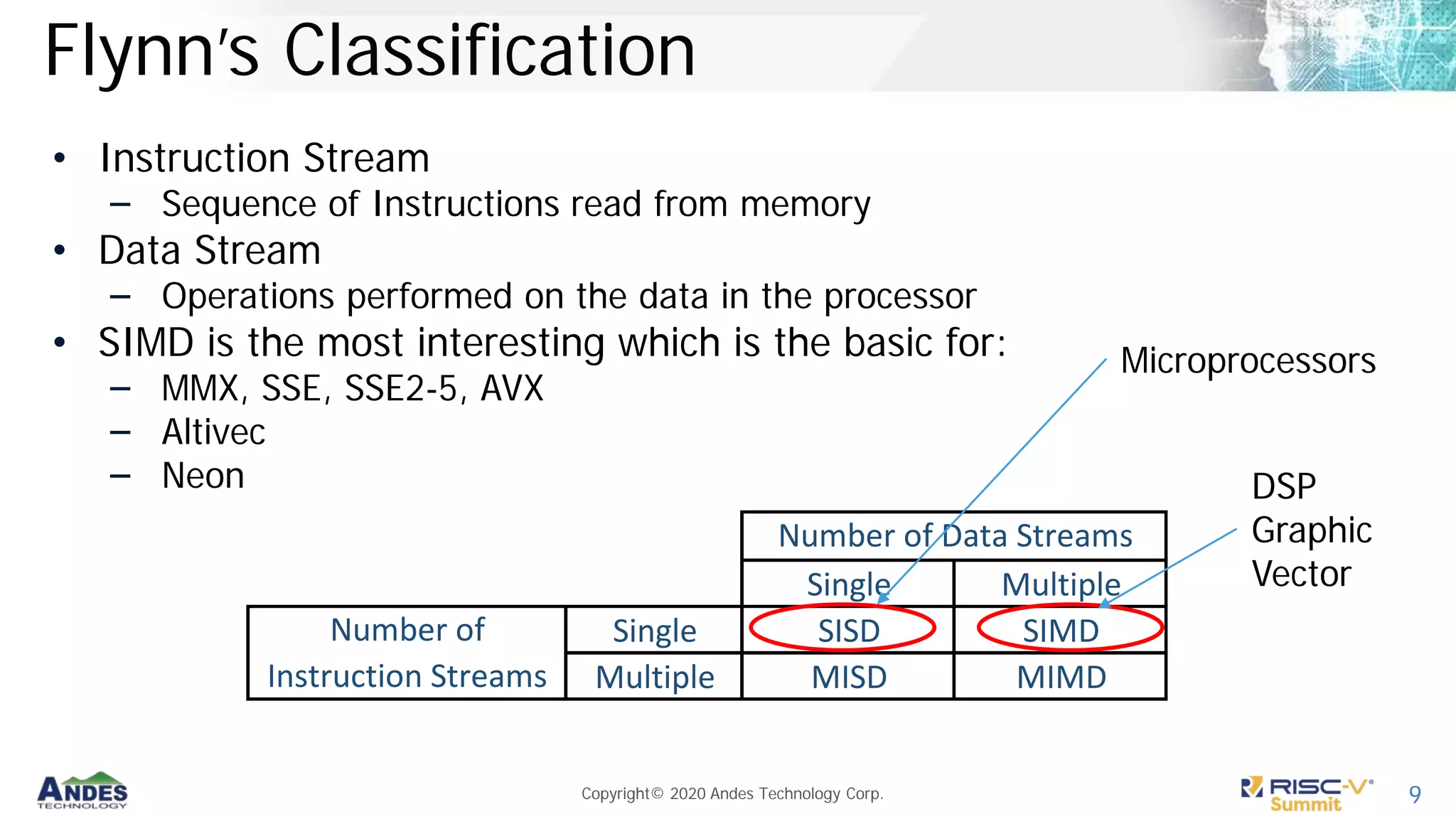 Flynn's Classification

• Instruction Stream
– Sequence of Instructions read from memory
• Data Stream
– Operations performed on the data in the processor
• SIMD is the most interesting which is the basic for:
– MMX, SSE, SSE2-5, AVX
– Altivec
– Neon

Microprocessors

DSP
Graphic
Vector

| | | Number of Data Streams | |
|---|---|---|---|
| | | Single | Multiple |
| Number of Instruction Streams | Single | SISD | SIMD |
| | Multiple | MISD | MIMD |

ANDES TECHNOLOGY

Copyright© 2020 Andes Technology Corp.

RISC-V Summit

9